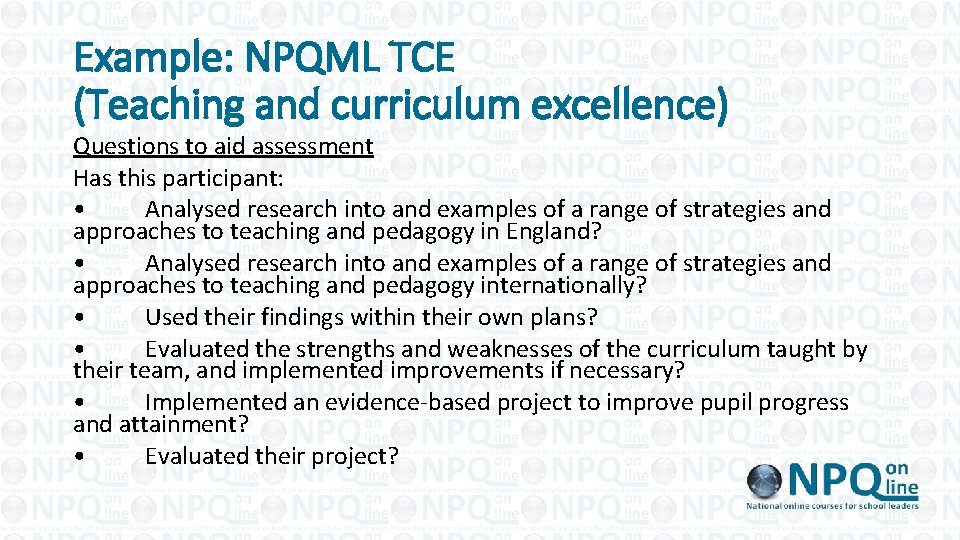 Example: NPQML TCE (Teaching and curriculum excellence)

Questions to aid assessment

Has this participant:

• Analysed research into and examples of a range of strategies and approaches to teaching and pedagogy in England?

• Analysed research into and examples of a range of strategies and approaches to teaching and pedagogy internationally?

• Used their findings within their own plans?

• Evaluated the strengths and weaknesses of the curriculum taught by their team, and implemented improvements if necessary?

• Implemented an evidence-based project to improve pupil progress and attainment?

• Evaluated their project?

NPQ on line
National online courses for school leaders